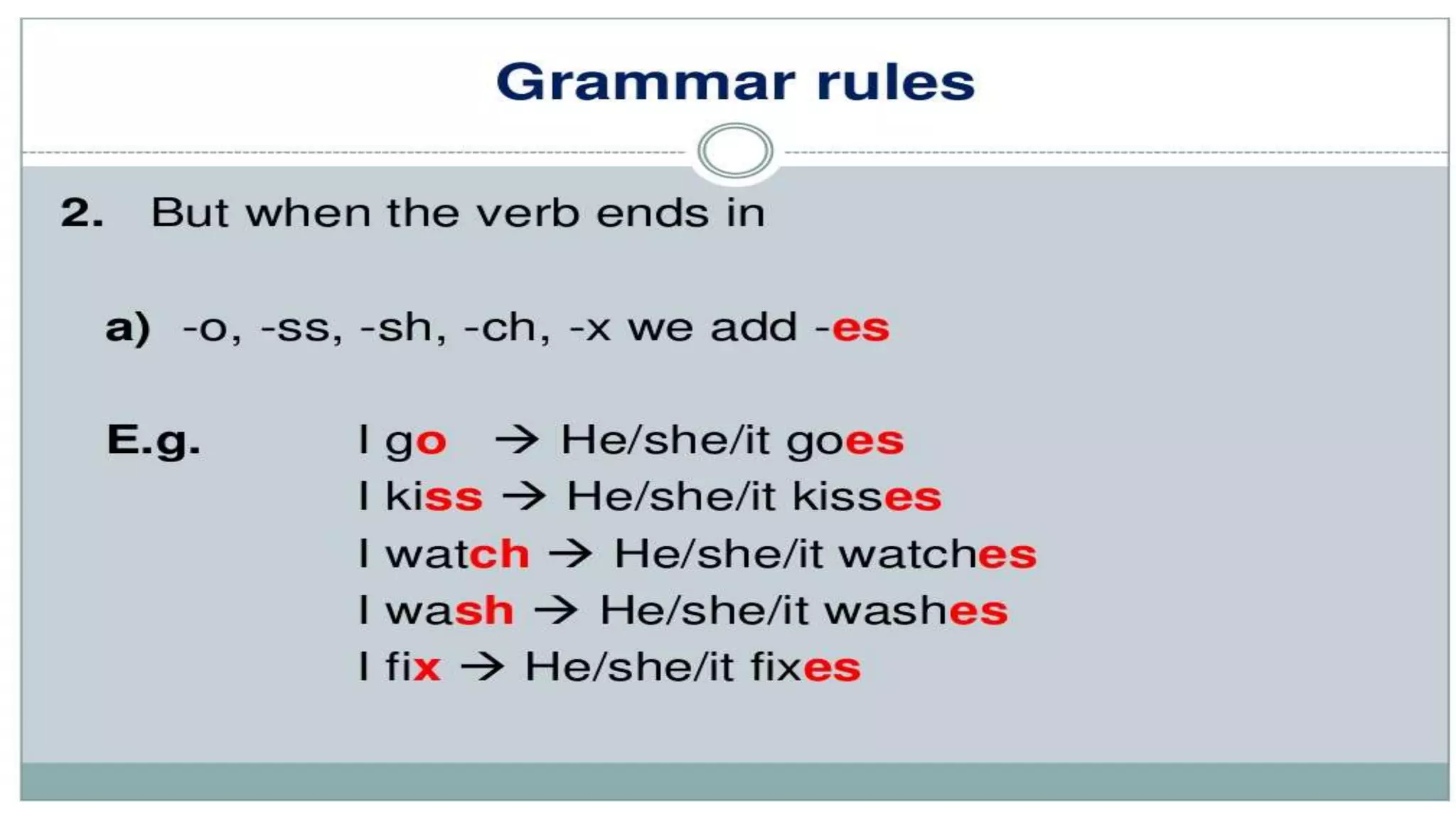 Grammar rules

2. But when the verb ends in

a) -o, -ss, -sh, -ch, -x we add -es

E.g. I go → He/she/it goes
I kiss → He/she/it kisses
I watch → He/she/it watches
I wash → He/she/it washes
I fix → He/she/it fixes